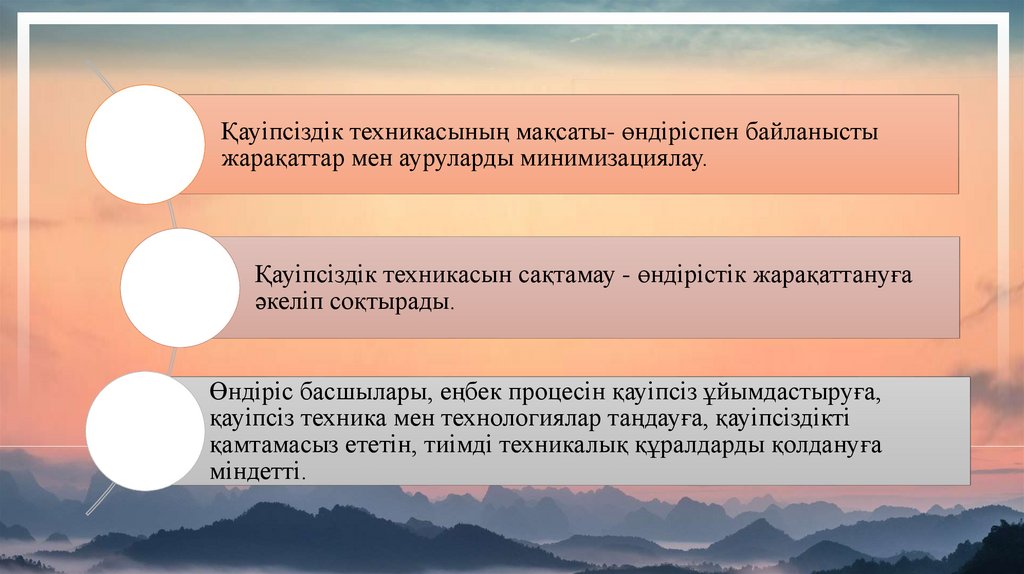 Қауіпсіздік техникасының мақсаты- өндіріспен байланысты жарақаттар мен ауруларды минимизациялау.

Қауіпсіздік техникасын сақтамау - өндірістік жарақаттануға әкеліп соқтырады.

Өндіріс басшылары, еңбек процесін қауіпсіз ұйымдастыруға, қауіпсіз техника мен технологиялар таңдауға, қауіпсіздікті қамтамасыз ететін, тиімді техникалық құралдарды қолдануға міндетті.